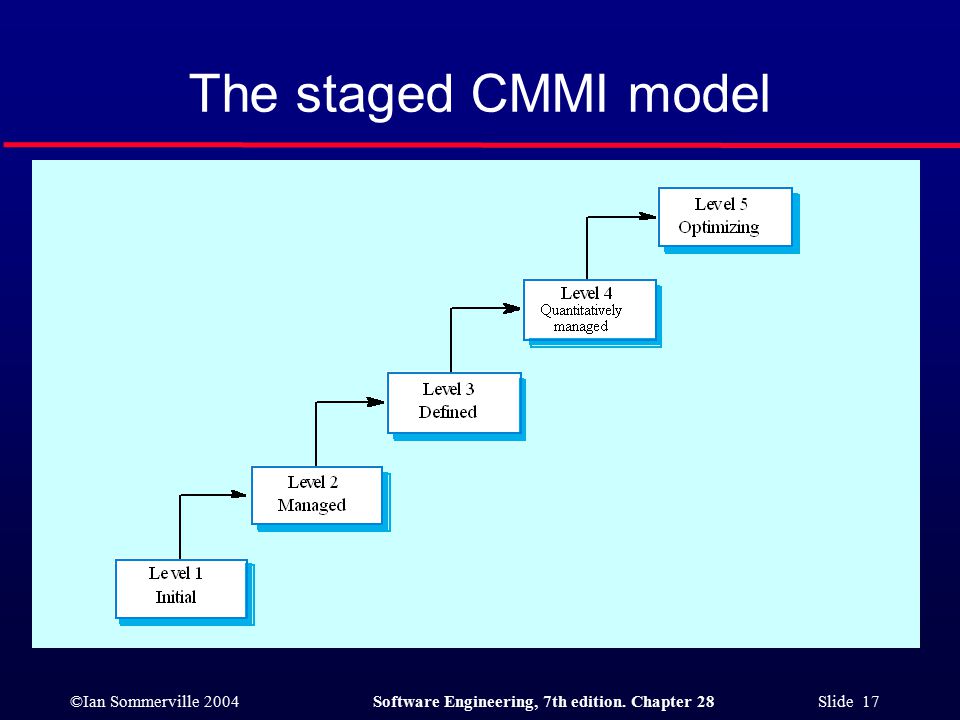 The staged CMMI model

Level 5
Optimizing

Level 4
Quantitatively managed

Level 3
Defined

Level 2
Managed

Level 1
Initial

©Ian Sommerville 2004

Software Engineering, 7th edition. Chapter 28

Slide 17